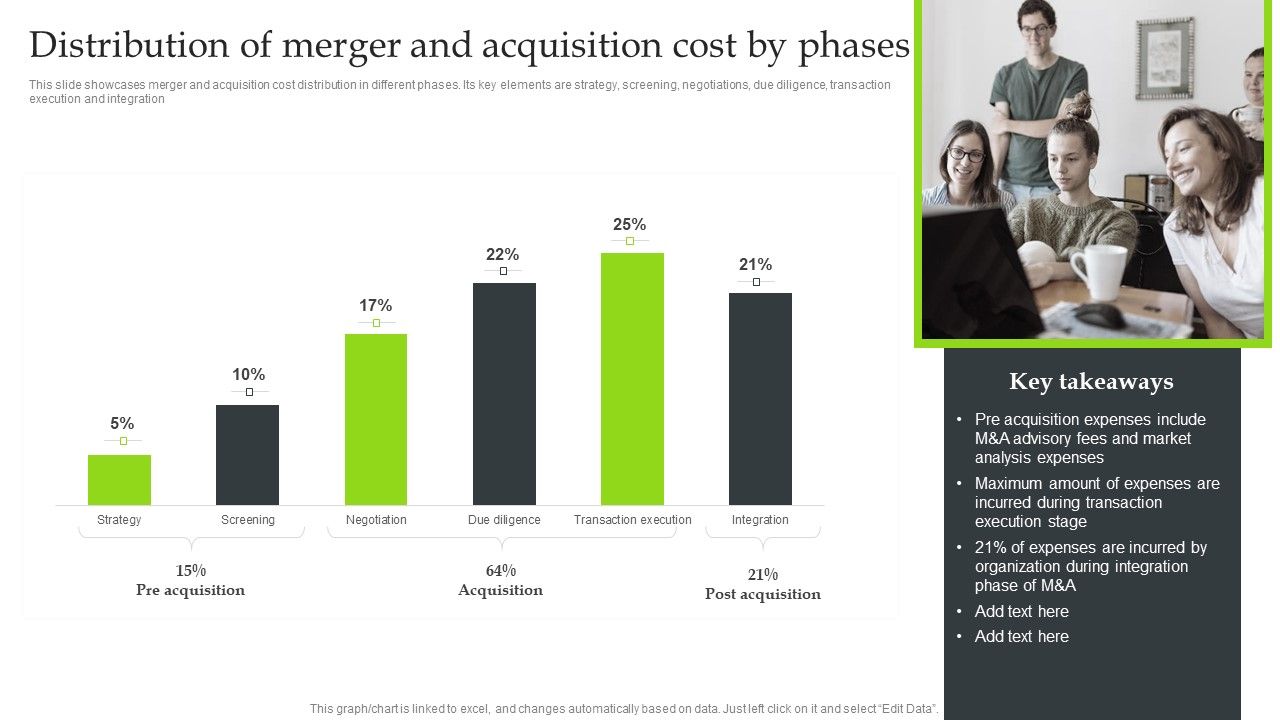 Distribution of merger and acquisition cost by phases

This slide showcases merger and acquisition cost distribution in different phases. Its key elements are strategy, screening, negotiations, due diligence, transaction execution and integration

5%
10%
17%
22%
25%
21%

Strategy
Screening
Negotiation
Due diligence
Transaction execution
Integration

15%
Pre acquisition

64%
Acquisition

21%
Post acquisition

Key takeaways

• Pre acquisition expenses include M&A advisory fees and market analysis expenses
• Maximum amount of expenses are incurred during transaction execution stage
• 21% of expenses are incurred by organization during integration phase of M&A
• Add text here
• Add text here

This graph/chart is linked to excel, and changes automatically based on data. Just left click on it and select "Edit Data".